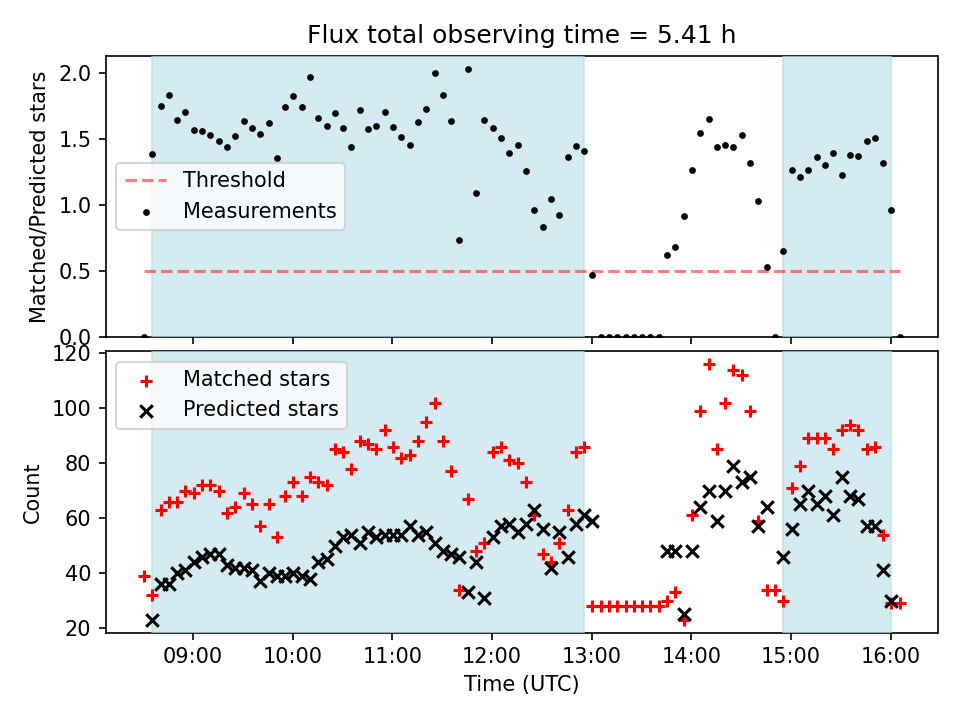 Flux total observing time = 5.41 h

Matched/Predicted stars

2.0
1.5
1.0
0.5
0.0

Threshold
Measurements

Count

120
100
80
60
40
20

Matched stars
Predicted stars

09:00
10:00
11:00
12:00
13:00
14:00
15:00
16:00

Time (UTC)